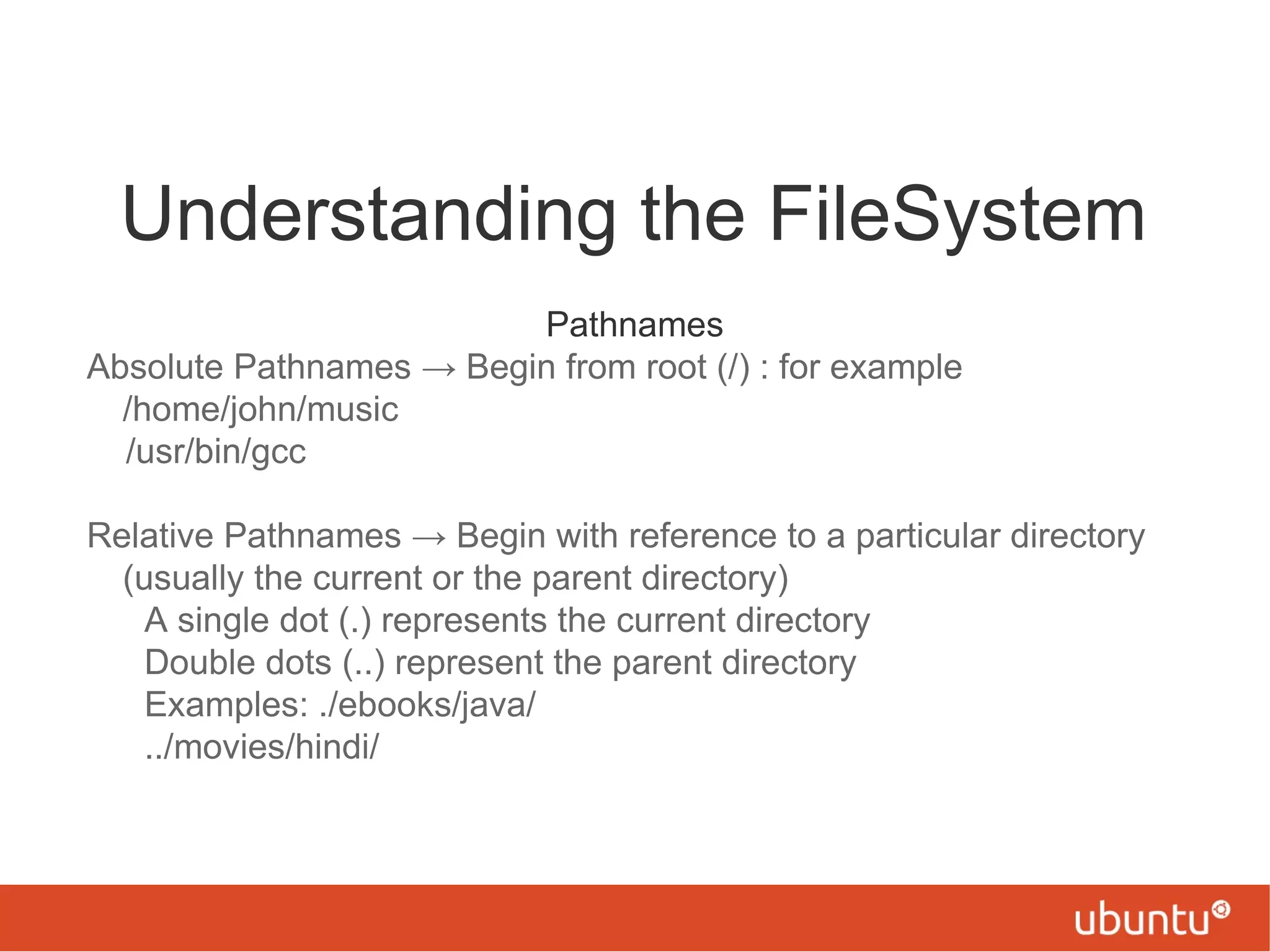 Understanding the FileSystem

Pathnames

Absolute Pathnames → Begin from root (/) : for example
/home/john/music
/usr/bin/gcc

Relative Pathnames → Begin with reference to a particular directory (usually the current or the parent directory)
A single dot (.) represents the current directory
Double dots (..) represent the parent directory
Examples: ./ebooks/java/
../movies/hindi/

ubuntu